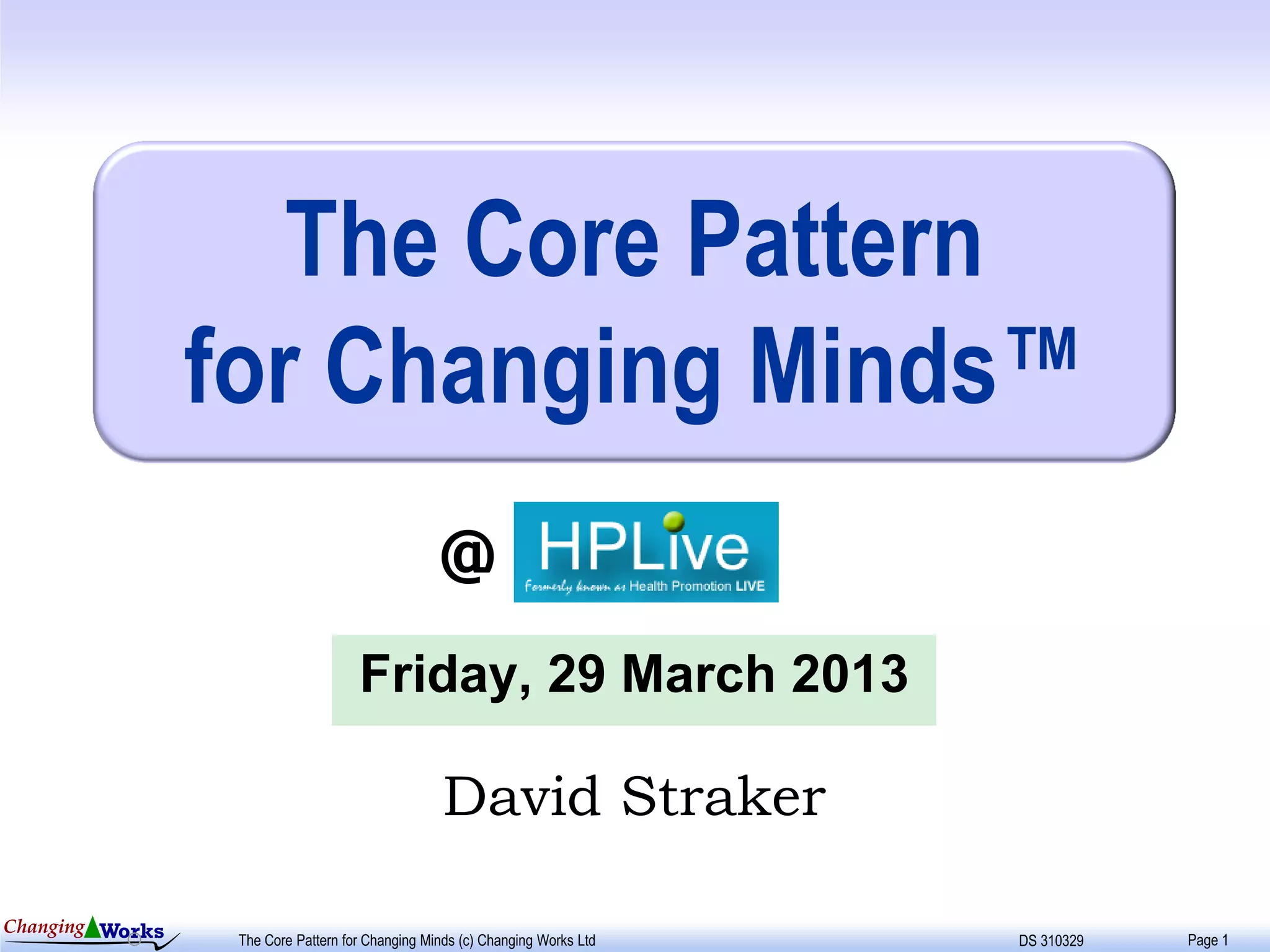 The Core Pattern for Changing Minds™

@ HPLive
Formerly known as Health Promotion LIVE

Friday, 29 March 2013

David Straker

Changing Works

The Core Pattern for Changing Minds (c) Changing Works Ltd

DS 310329

Page 1